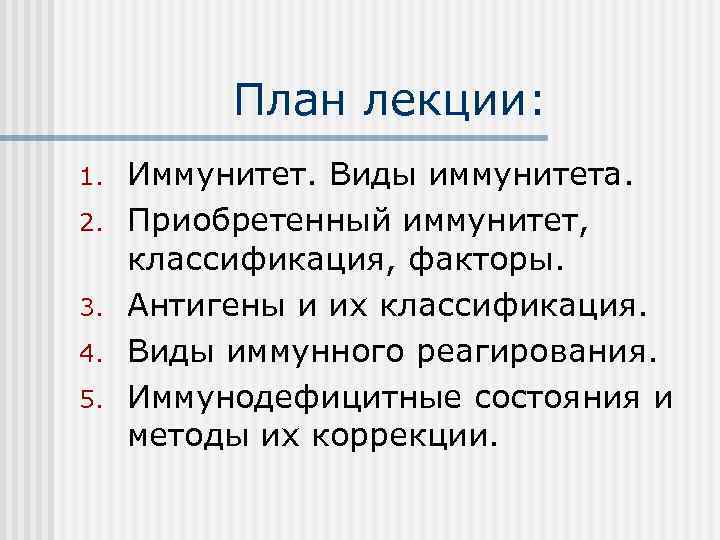 План лекции:

1. Иммунитет. Виды иммунитета.
2. Приобретенный иммунитет, классификация, факторы.
3. Антигены и их классификация.
4. Виды иммунного реагирования.
5. Иммунодефицитные состояния и методы их коррекции.